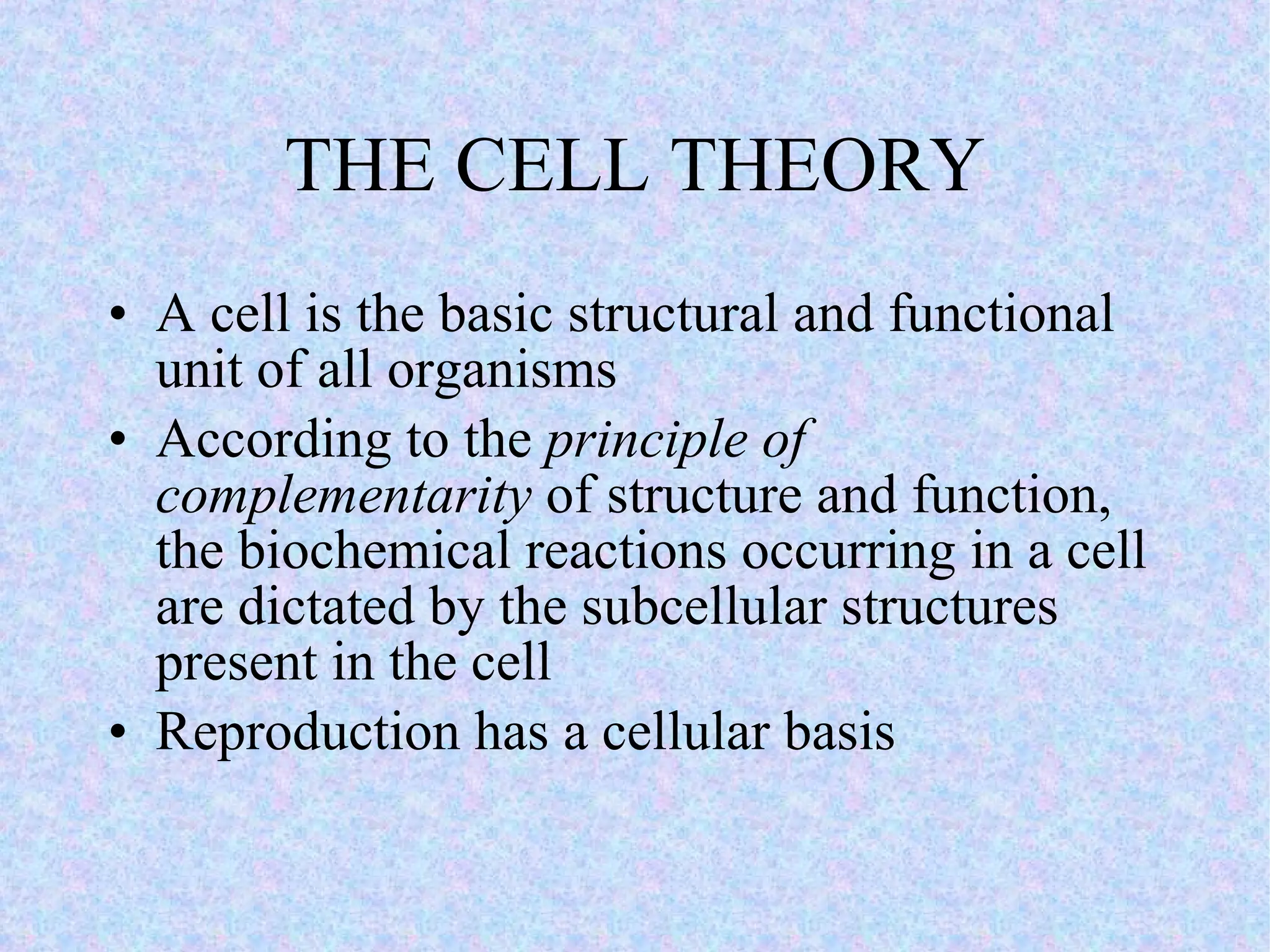 THE CELL THEORY

• A cell is the basic structural and functional unit of all organisms
• According to the principle of complementarity of structure and function, the biochemical reactions occurring in a cell are dictated by the subcellular structures present in the cell
• Reproduction has a cellular basis